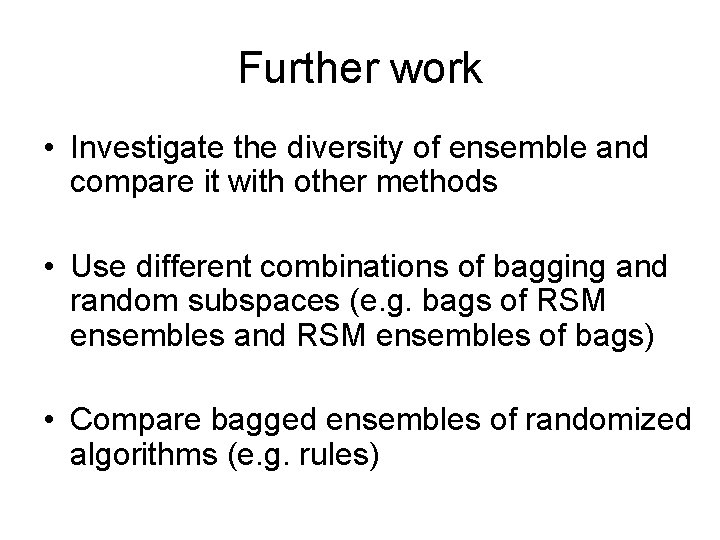 Further work

• Investigate the diversity of ensemble and compare it with other methods

• Use different combinations of bagging and random subspaces (e.g. bags of RSM ensembles and RSM ensembles of bags)

• Compare bagged ensembles of randomized algorithms (e.g. rules)